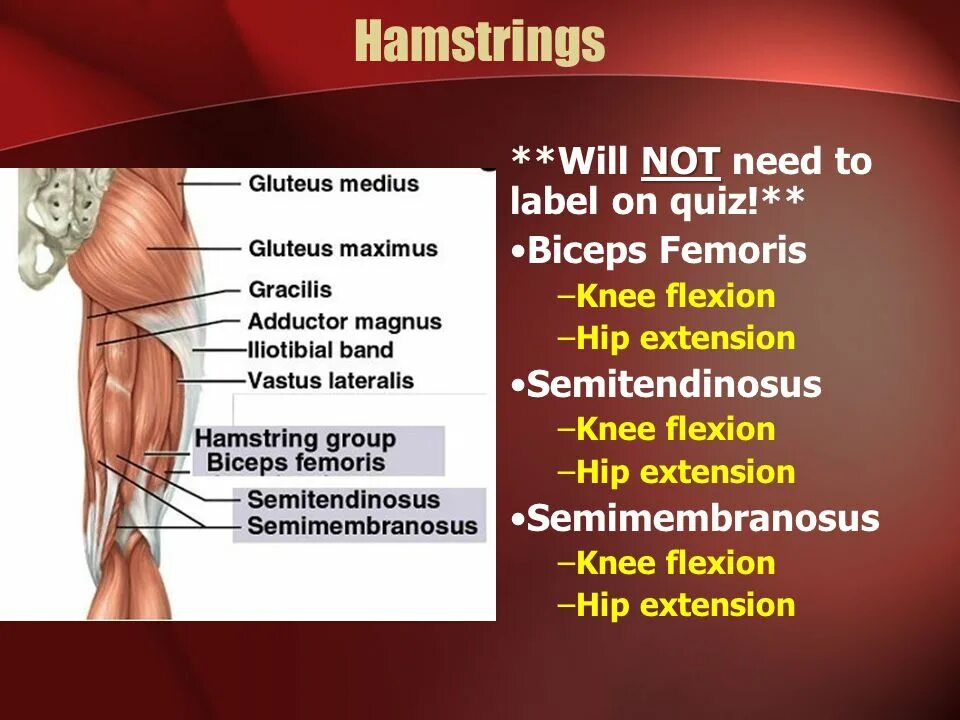 Hamstrings

Gluteus medius
Gluteus maximus
Gracilis
Adductor magnus
Iliotibial band
Vastus lateralis
Hamstring group
Biceps femoris
Semitendinosus
Semimembranosus

**Will NOT need to label on quiz!**

•Biceps Femoris
–Knee flexion
–Hip extension
•Semitendinosus
–Knee flexion
–Hip extension
•Semimembranosus
–Knee flexion
–Hip extension